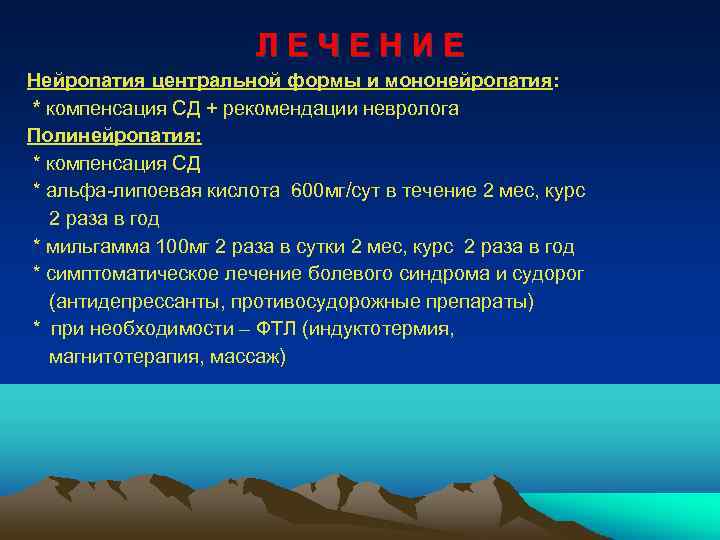 Л Е Ч Е Н И Е

Нейропатия центральной формы и мононейропатия:

* компенсация СД + рекомендации невролога

Полинейропатия:

* компенсация СД

* альфа-липоевая кислота 600мг/сут в течение 2 мес, курс 2 раза в год

* мильгамма 100мг 2 раза в сутки 2 мес, курс 2 раза в год

* симптоматическое лечение болевого синдрома и судорог (антидепрессанты, противосудорожные препараты)

* при необходимости – ФТЛ (индуктотермия, магнитотерапия, массаж)